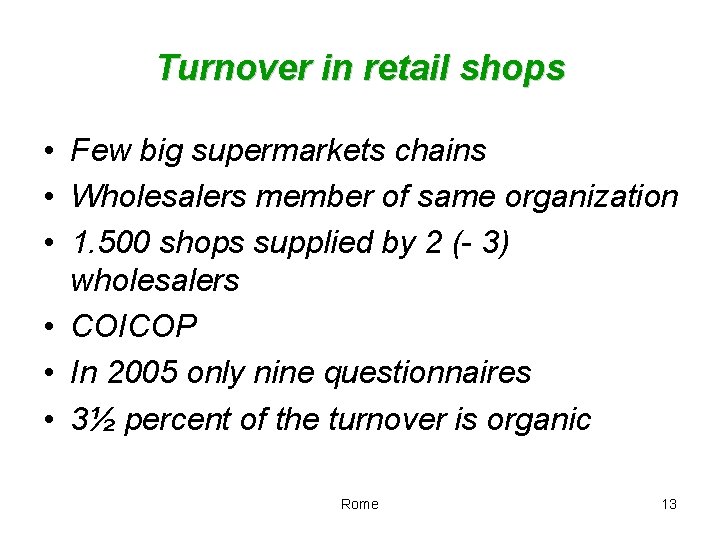 Turnover in retail shops

• Few big supermarkets chains
• Wholesalers member of same organization
• 1.500 shops supplied by 2 (- 3) wholesalers
• COICOP
• In 2005 only nine questionnaires
• 3½ percent of the turnover is organic

Rome

13